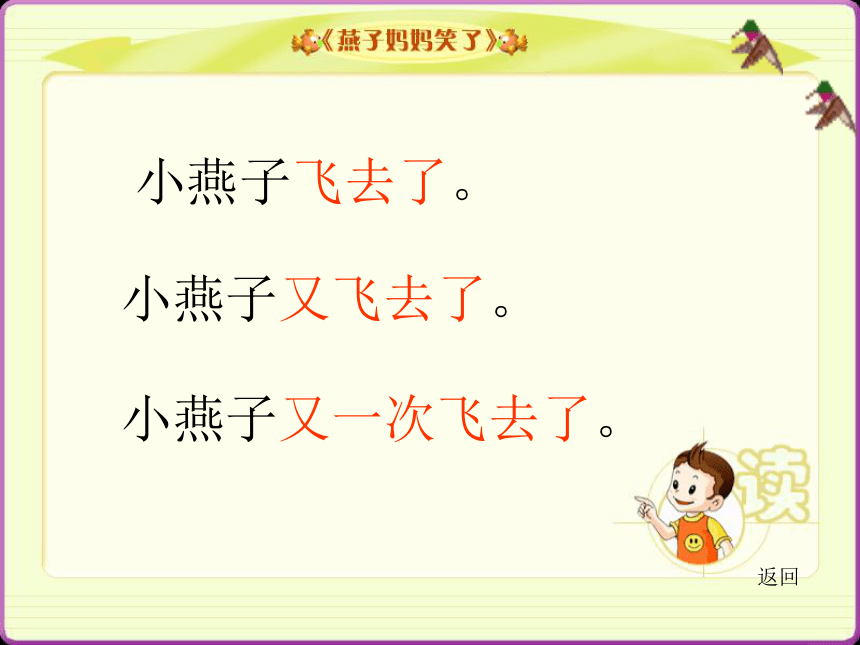 《燕子妈妈笑了》

小燕子飞去了。

小燕子又飞去了。

小燕子又一次飞去了。

读

返回